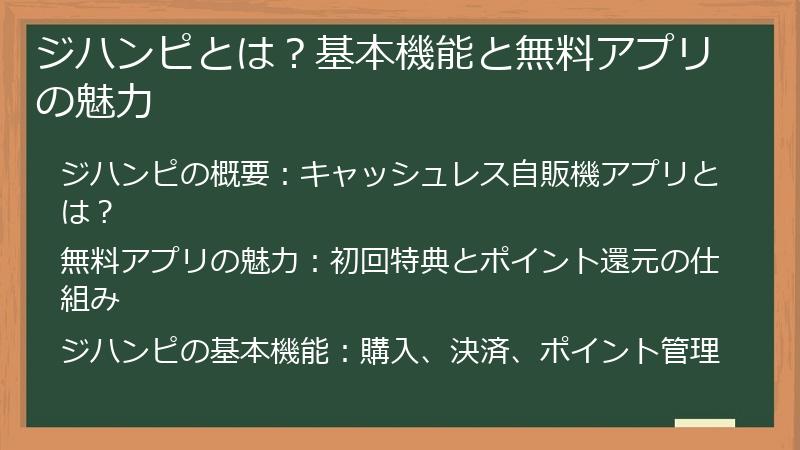 ジハンピとは？基本機能と無料アプリの魅力

ジハンピの概要：キャッシュレス自販機アプリとは？

無料アプリの魅力：初回特典とポイント還元の仕組み

ジハンピの基本機能：購入、決済、ポイント管理